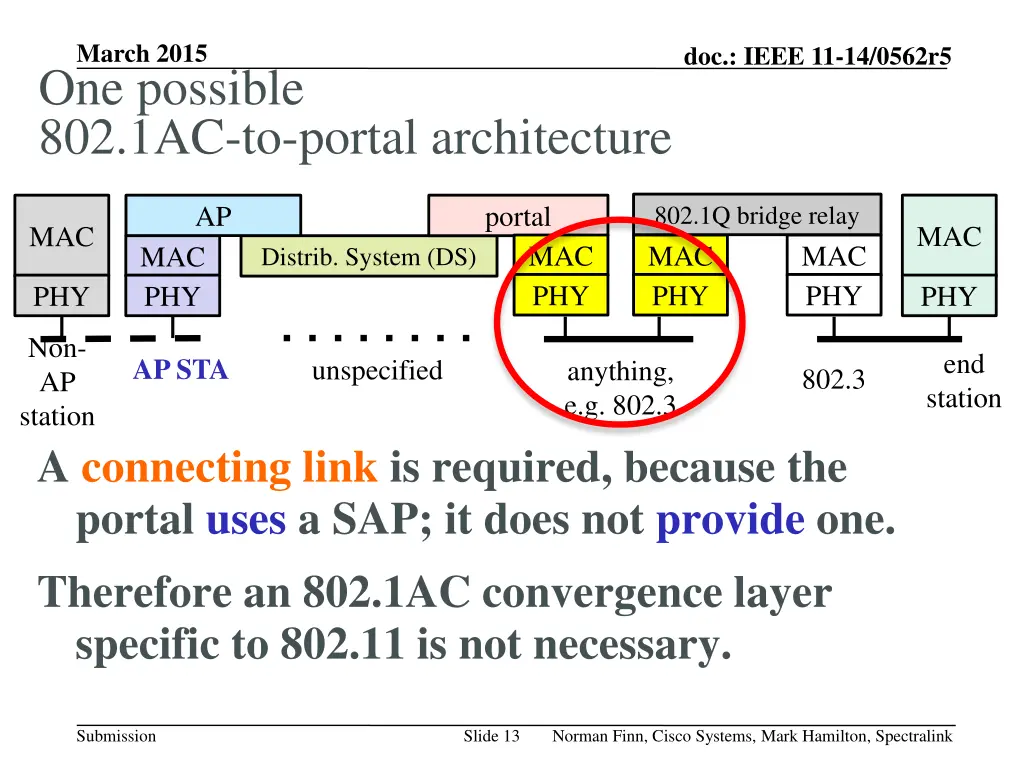 March 2015

doc.: IEEE 11-14/0562r5

One possible 802.1AC-to-portal architecture

MAC

PHY

AP

MAC

PHY

Distrib. System (DS)

portal

MAC

PHY

802.1Q bridge relay

MAC

PHY

MAC

PHY

MAC

PHY

Non-AP station

AP STA

unspecified

anything, e.g. 802.3

802.3

end station

A connecting link is required, because the portal uses a SAP; it does not provide one.

Therefore an 802.1AC convergence layer specific to 802.11 is not necessary.

Submission

Slide 13

Norman Finn, Cisco Systems, Mark Hamilton, Spectralink